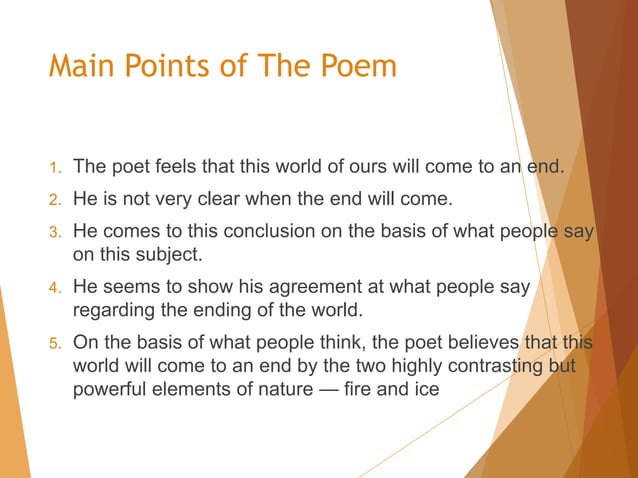 Main Points of The Poem

1. The poet feels that this world of ours will come to an end.
2. He is not very clear when the end will come.
3. He comes to this conclusion on the basis of what people say on this subject.
4. He seems to show his agreement at what people say regarding the ending of the world.
5. On the basis of what people think, the poet believes that this world will come to an end by the two highly contrasting but powerful elements of nature — fire and ice